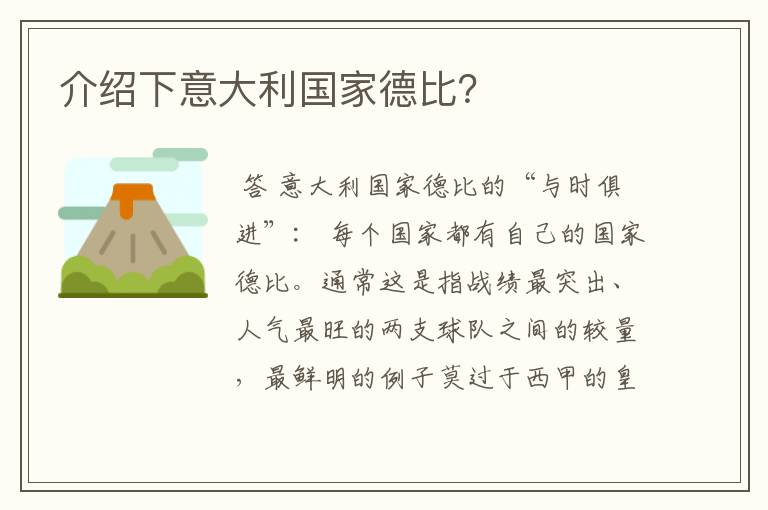 介绍下意大利国家德比？

答 意大利国家德比的“与时俱进”： 每个国家都有自己的国家德比。通常这是指战绩最突出、人气最旺的两支球队之间的较量，最鲜明的例子莫过于西甲的皇